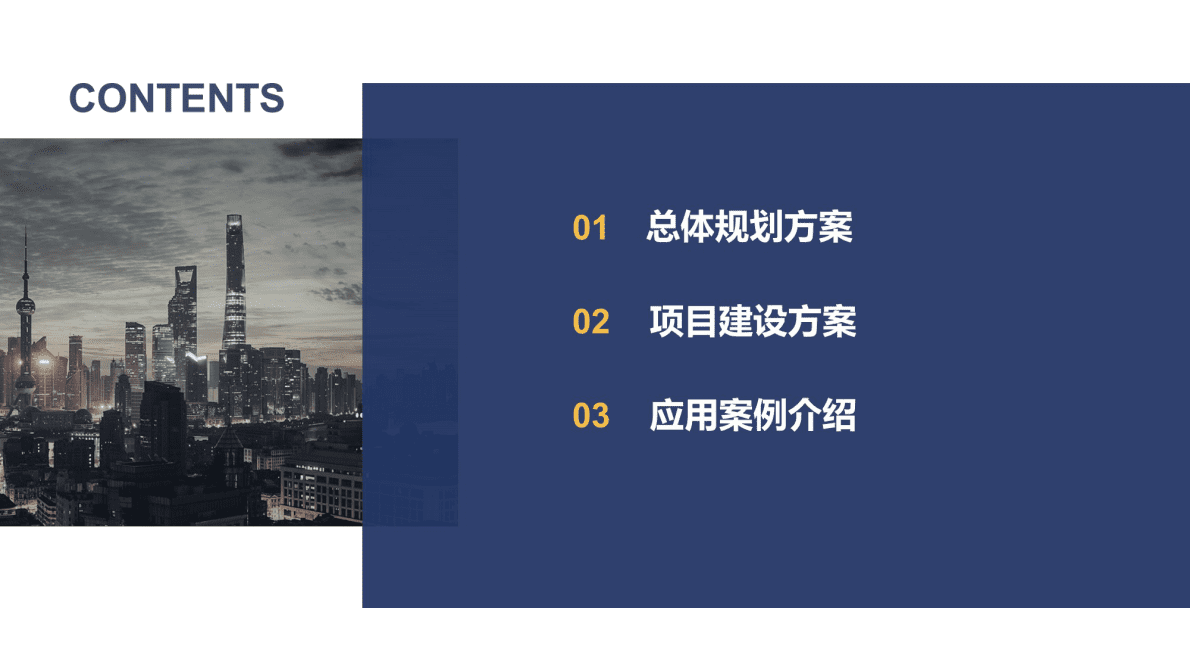 CONTENTS

01 总体规划方案

02 项目建设方案

03 应用案例介绍